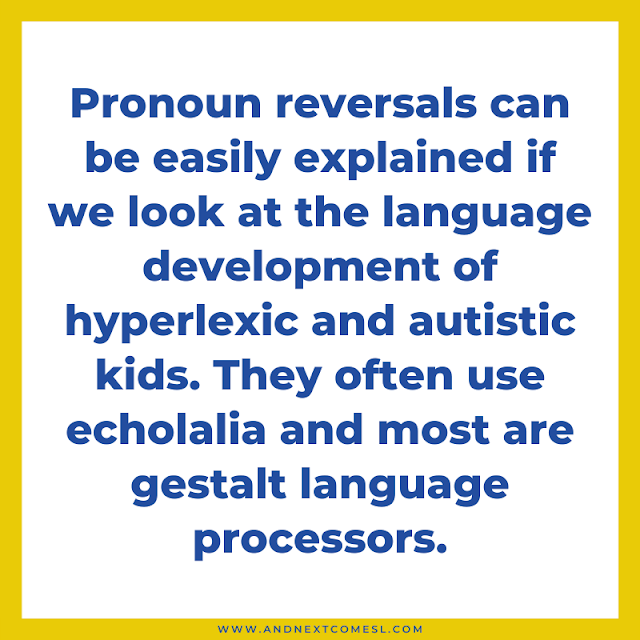 Pronoun reversals can be easily explained if we look at the language development of hyperlexic and autistic kids. They often use echolalia and most are gestalt language processors.

WWW.ANDNEXTCOMESL.COM